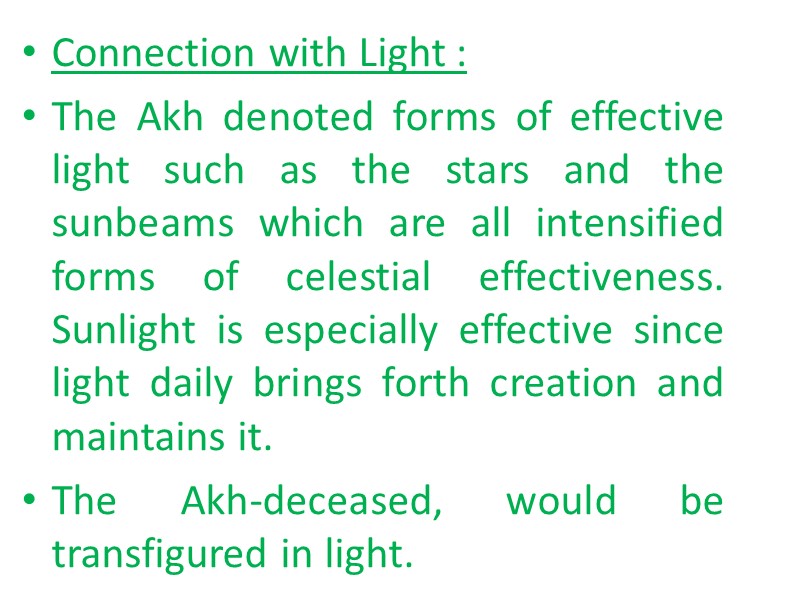 • Connection with Light :

• The Akh denoted forms of effective light such as the stars and the sunbeams which are all intensified forms of celestial effectiveness. Sunlight is especially effective since light daily brings forth creation and maintains it.

• The Akh-deceased, would be transfigured in light.